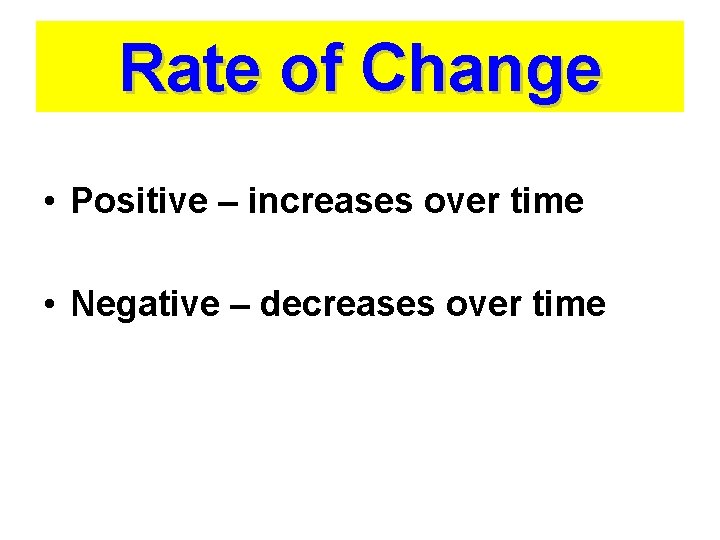 Rate of Change

• Positive – increases over time

• Negative – decreases over time